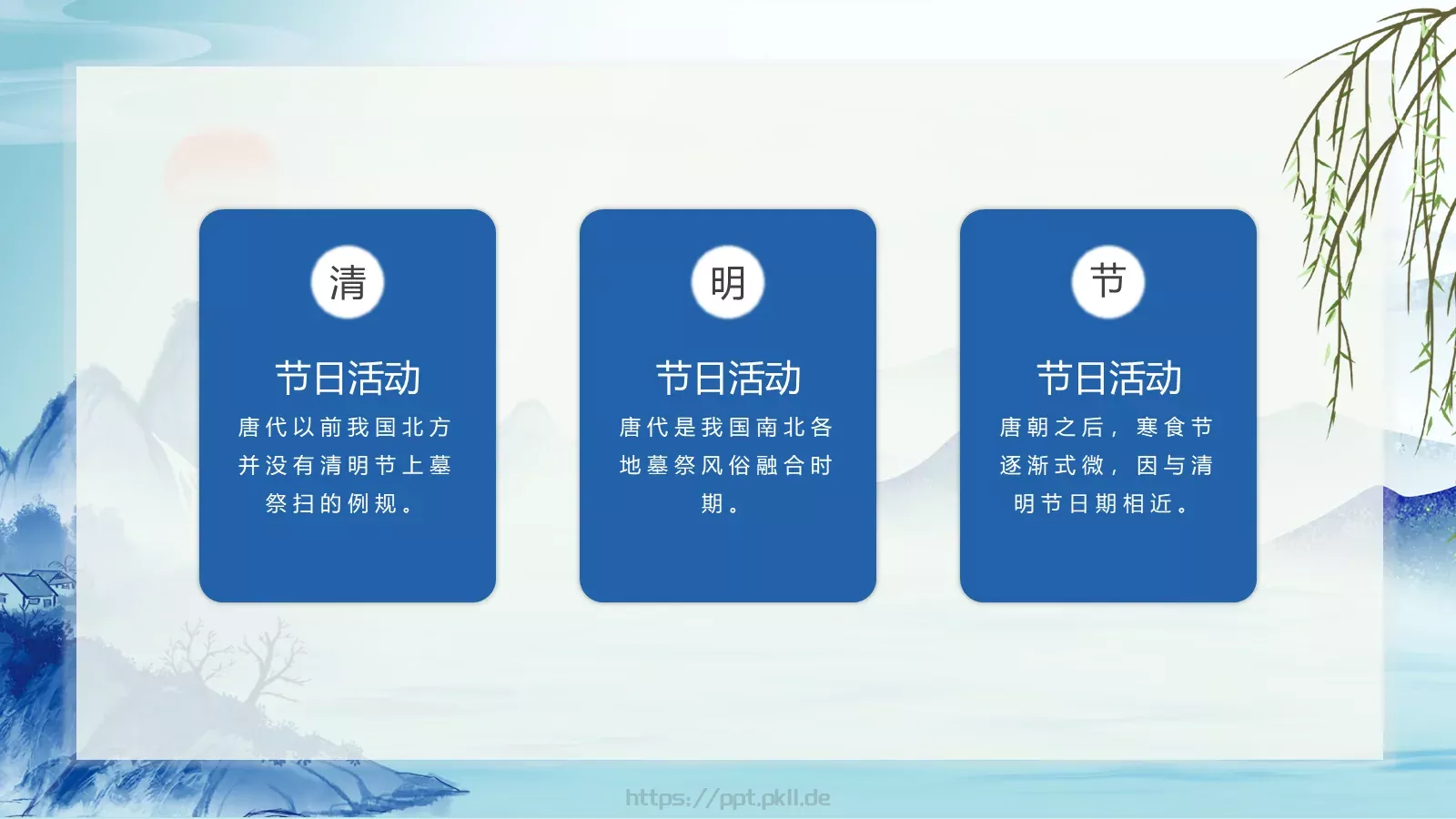 清

节日活动

唐代以前我国北方并没有清明节上墓祭扫的例规。

明

节日活动

唐代是我国南北各地墓祭风俗融合时期。

节

节日活动

唐朝之后，寒食节逐渐式微，因与清明节日期相近。

https://ppt.pkll.de